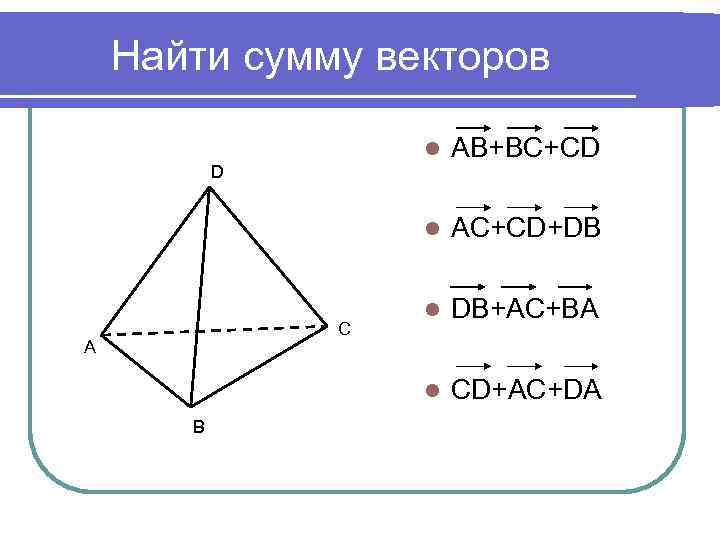 Найти сумму векторов

D

A

C

B

- $\overrightarrow{AB}+\overrightarrow{BC}+\overrightarrow{CD}$
- $\overrightarrow{AC}+\overrightarrow{CD}+\overrightarrow{DB}$
- $\overrightarrow{DB}+\overrightarrow{AC}+\overrightarrow{BA}$
- $\overrightarrow{CD}+\overrightarrow{AC}+\overrightarrow{DA}$